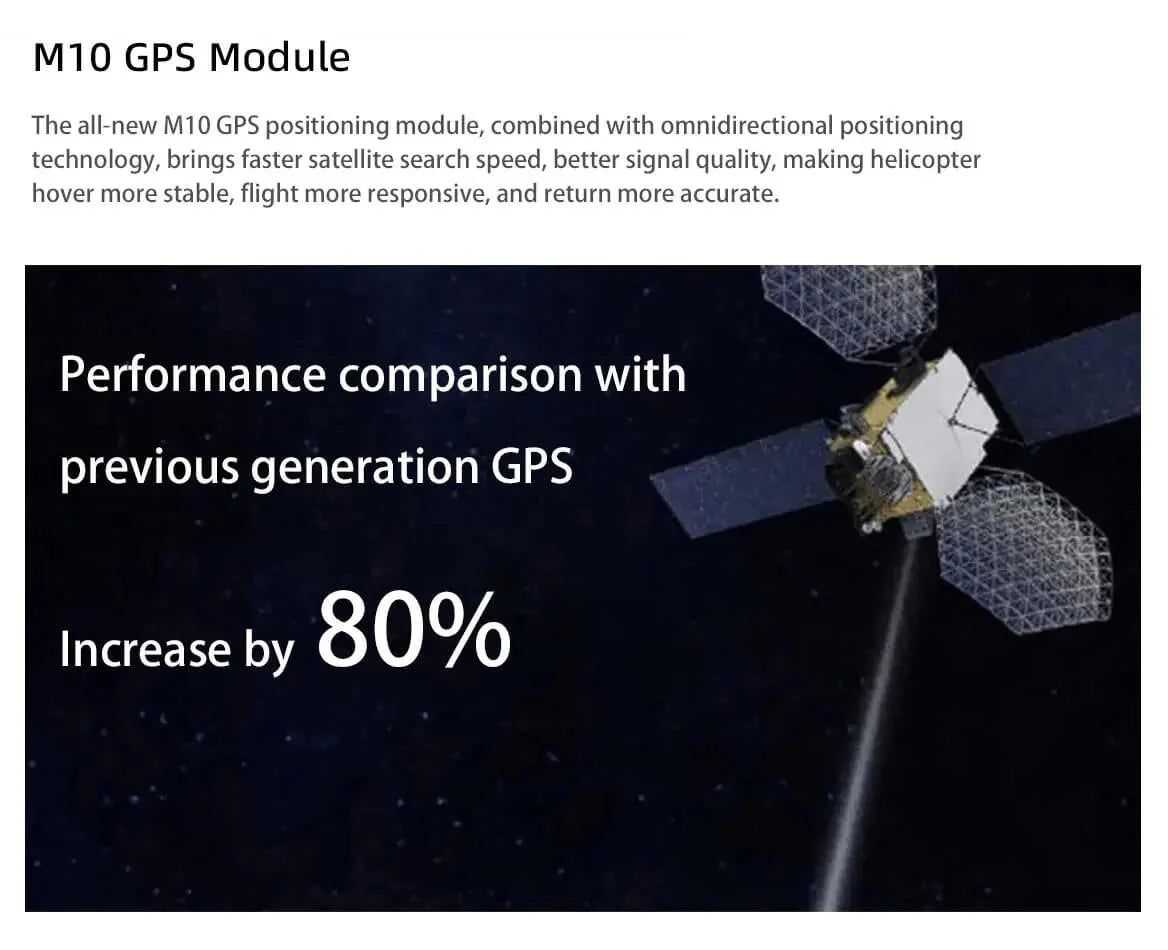 M10 GPS Module

The all-new M10 GPS positioning module, combined with omnidirectional positioning technology, brings faster satellite search speed, better signal quality, making helicopter hover more stable, flight more responsive, and return more accurate.

Performance comparison with previous generation GPS

Increase by 80%